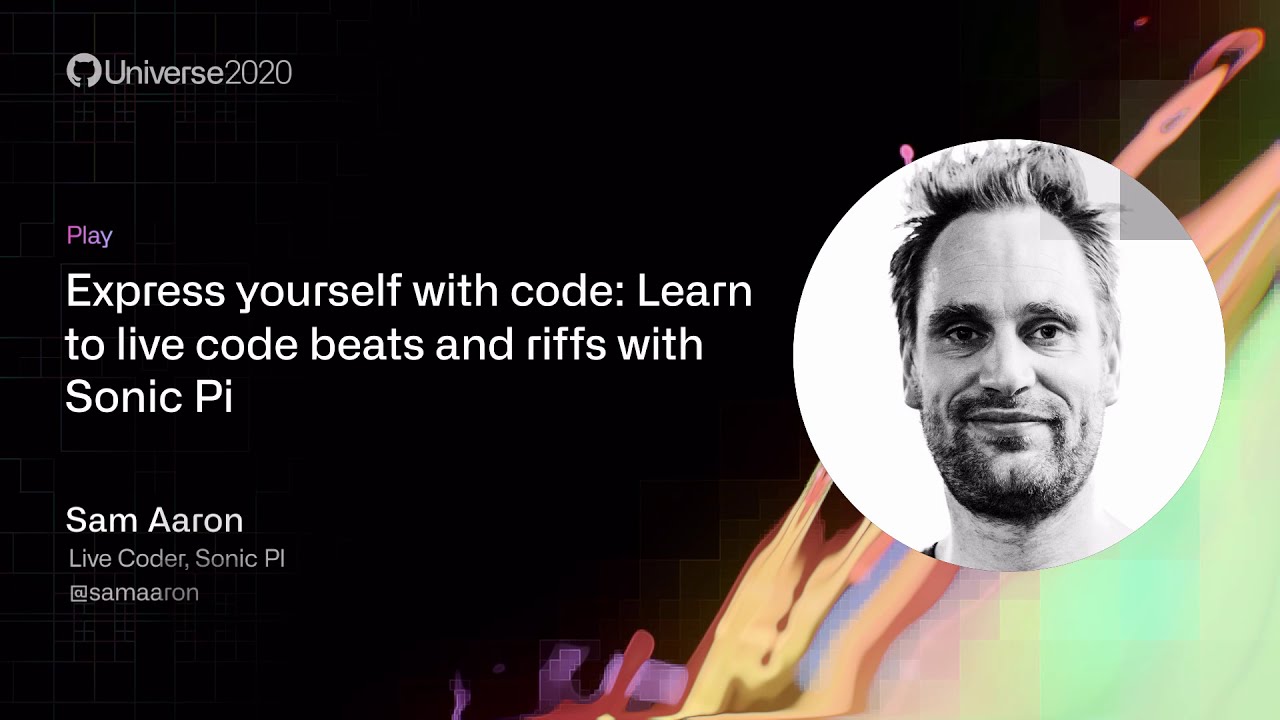 Universe2020

Play

Express yourself with code: Learn to live code beats and riffs with Sonic Pi

Sam Aaron
Live Coder, Sonic PI
@samaaron